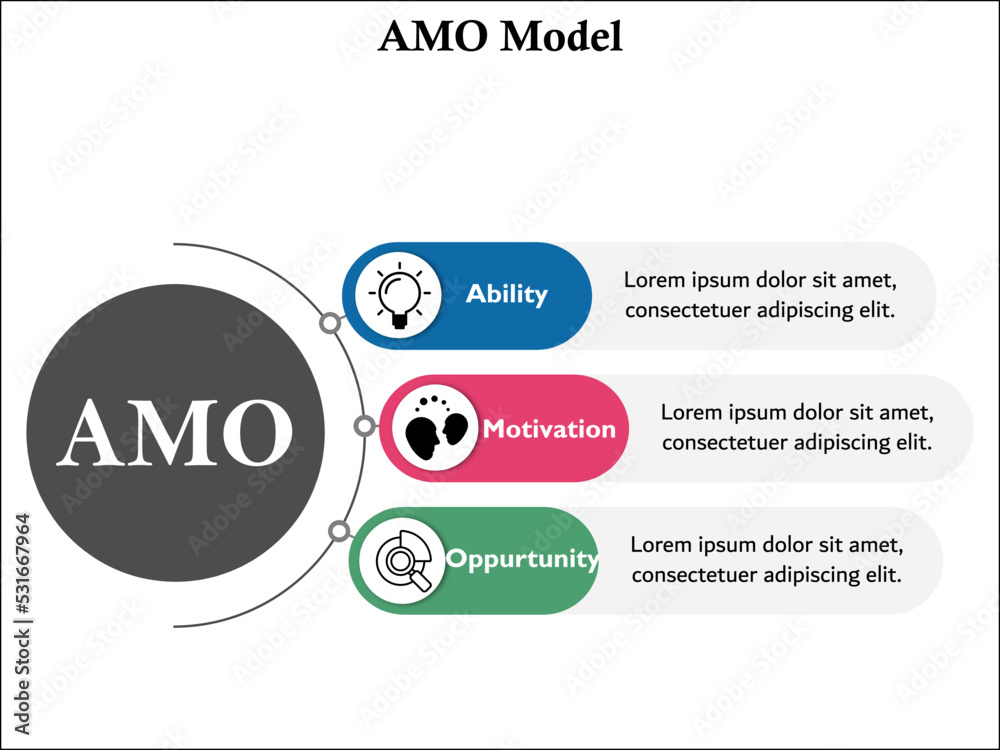 AMO Model

AMO

Ability

Lorem ipsum dolor sit amet, consectetuer adipiscing elit.

Motivation

Lorem ipsum dolor sit amet, consectetuer adipiscing elit.

Oppurtunity

Lorem ipsum dolor sit amet, consectetuer adipiscing elit.

Adobe Stock | #531667964